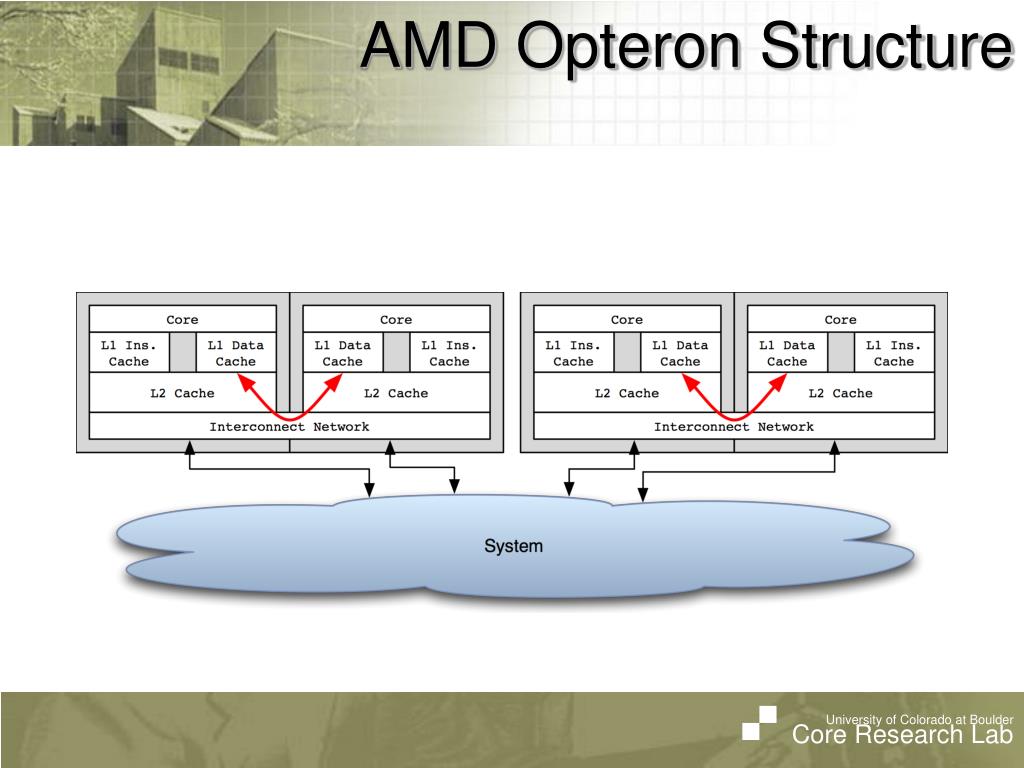 AMD Opteron Structure

Core
L1 Ins. Cache
L1 Data Cache
L2 Cache

Core
L1 Data Cache
L1 Ins. Cache
L2 Cache

Interconnect Network

Core
L1 Ins. Cache
L1 Data Cache
L2 Cache

Core
L1 Data Cache
L1 Ins. Cache
L2 Cache

Interconnect Network

System

University of Colorado at Boulder
Core Research Lab